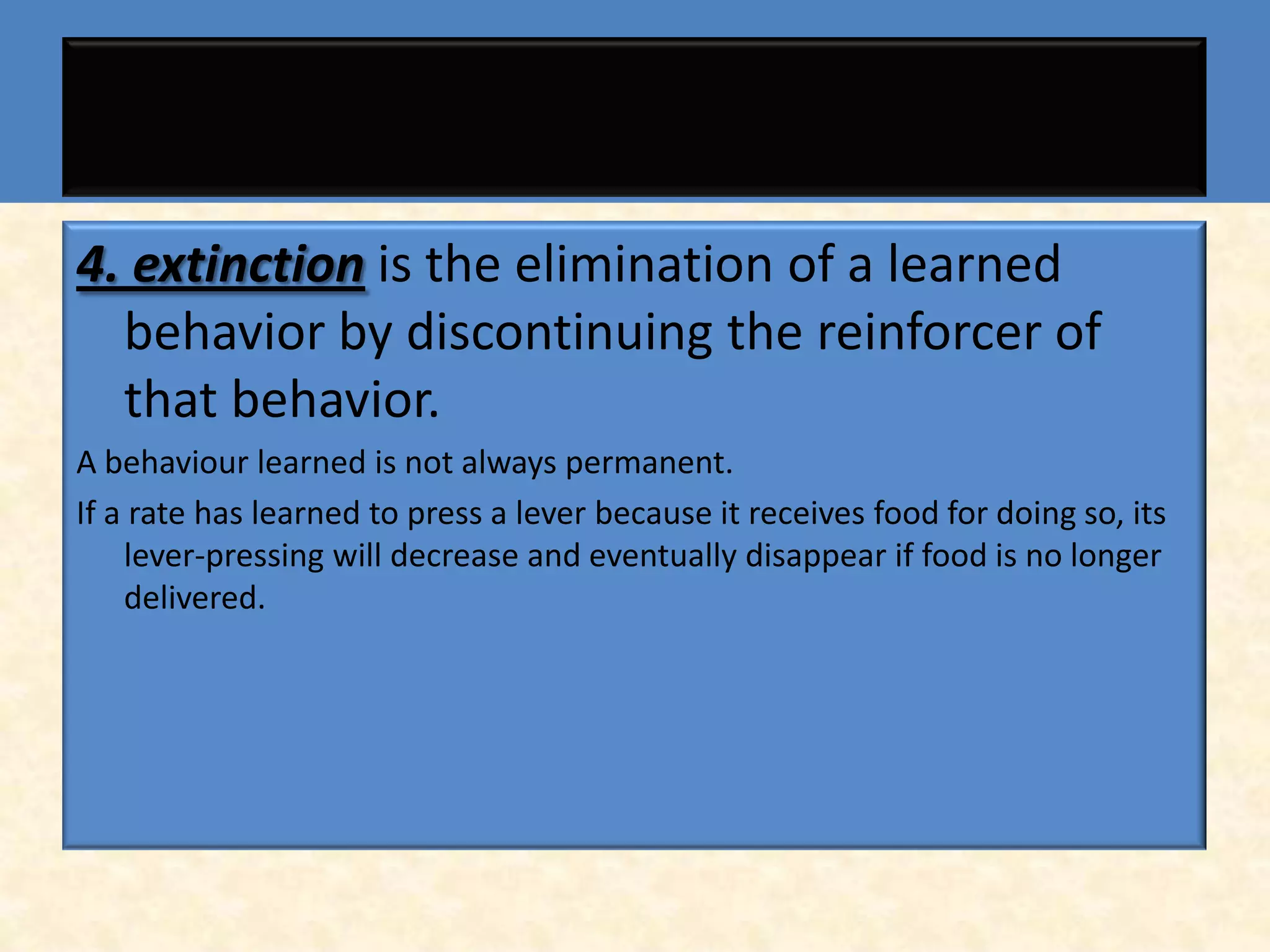 4. extinction is the elimination of a learned behavior by discontinuing the reinforcer of that behavior.

A behaviour learned is not always permanent.

If a rate has learned to press a lever because it receives food for doing so, its lever-pressing will decrease and eventually disappear if food is no longer delivered.